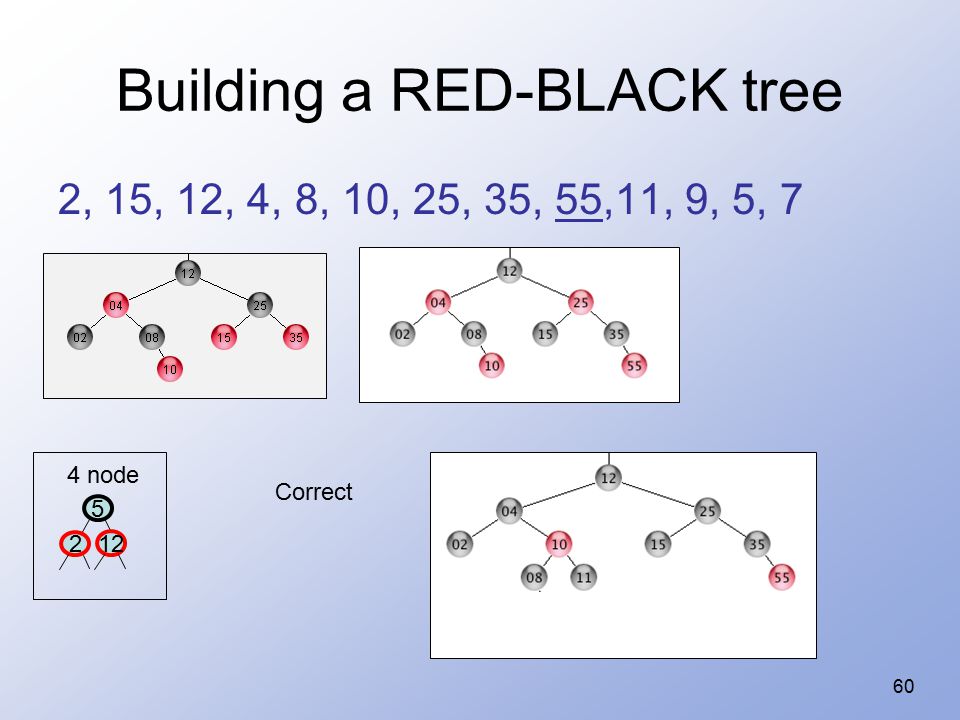 Building a RED-BLACK tree

2, 15, 12, 4, 8, 10, 25, 35, 55,11, 9, 5, 7

12
04 25
02 08 15 35
10

12
04 25
02 08 15 35
10 55

4 node
5
2 12

Correct

12
04 25
02 10 15 35
08 11 55

60